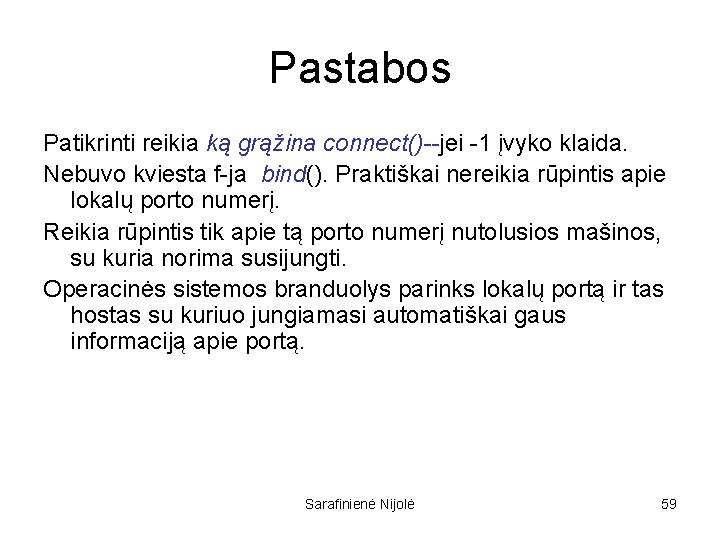 Pastabos

Patikrinti reikia ką grąžina connect()--jei -1 įvyko klaida.

Nebuvo kviesta f-ja bind(). Praktiškai nereikia rūpintis apie lokalų porto numerį.

Reikia rūpintis tik apie tą porto numerį nutolusios mašinos, su kuria norima susijungti.

Operacinės sistemos branduolys parinks lokalų portą ir tas hostas su kuriuo jungiamasi automatiškai gaus informaciją apie portą.

Sarafinienė Nijolė

59